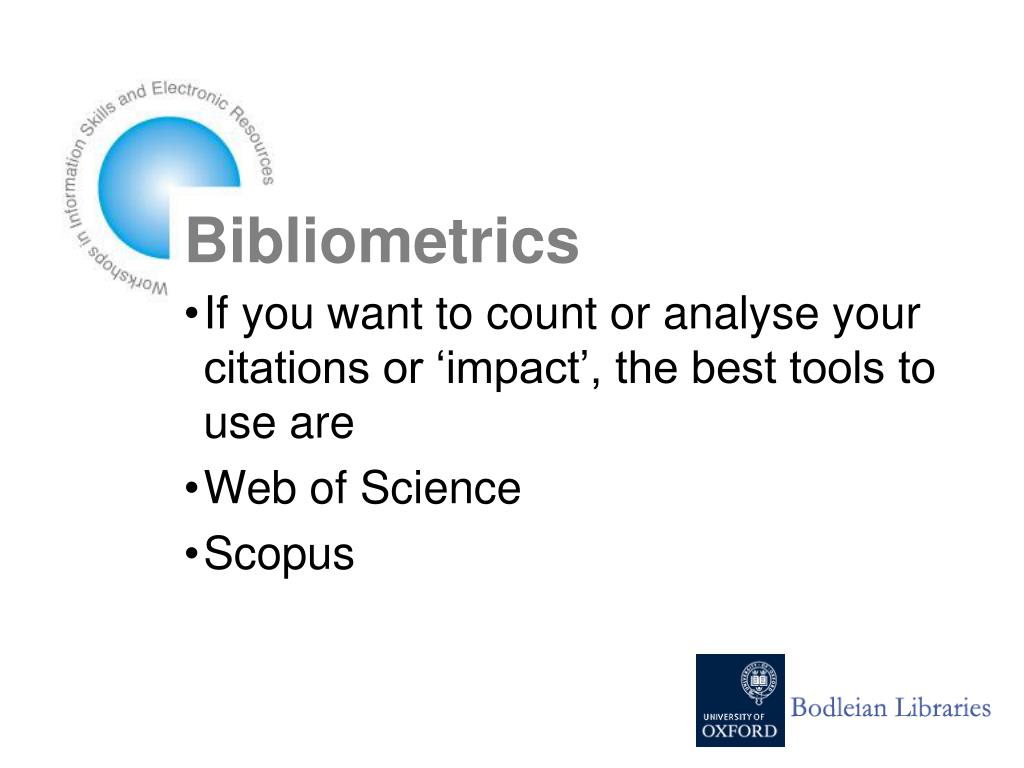 Workshops in Information Skills and Electronic Resources

Bibliometrics

•If you want to count or analyse your citations or ‘impact’, the best tools to use are

•Web of Science

•Scopus

UNIVERSITY OF OXFORD

Bodleian Libraries